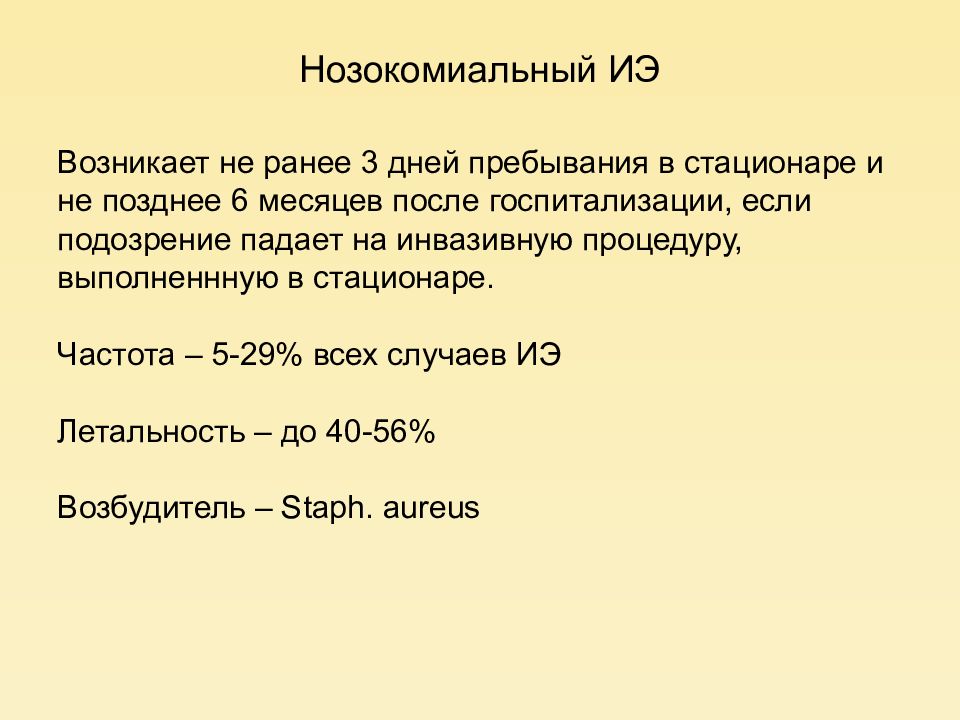 Нозокомиальный ИЭ

Возникает не ранее 3 дней пребывания в стационаре и не позднее 6 месяцев после госпитализации, если подозрение падает на инвазивную процедуру, выполненнную в стационаре.

Частота – 5-29% всех случаев ИЭ

Летальность – до 40-56%

Возбудитель – Staph. aureus